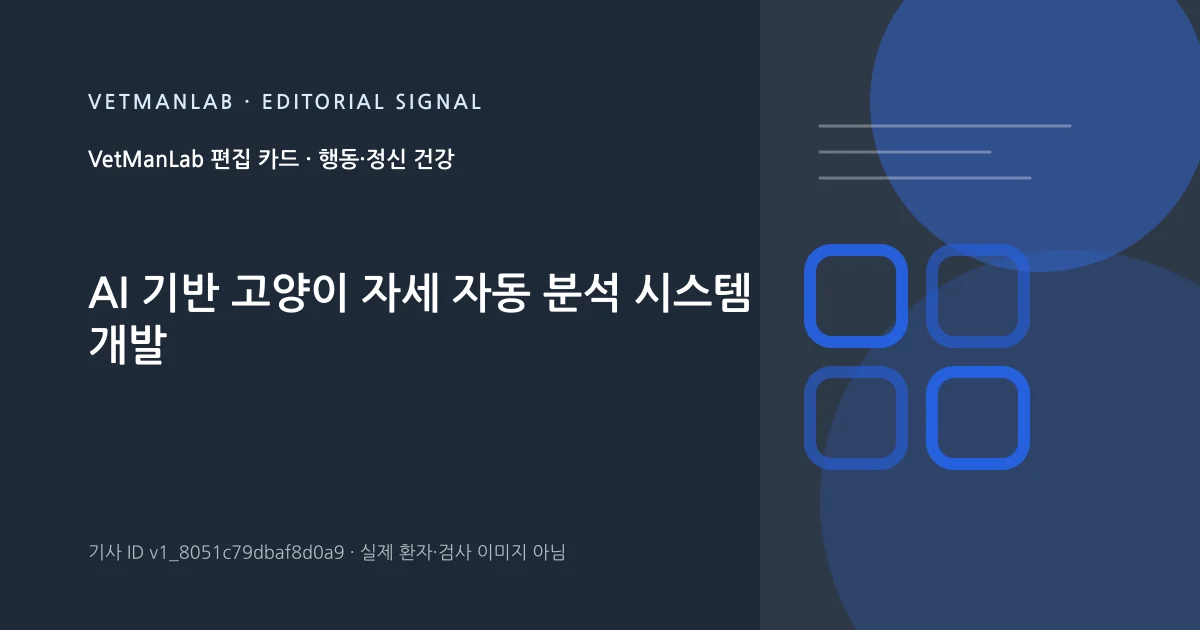 VETMANLAB · EDITORIAL SIGNAL

VetManLab 편집 카드 · 행동·정신 건강

AI 기반 고양이 자세 자동 분석 시스템 개발

기사 ID v1_8051c79dbaf8d0a9 · 실제 환자·검사 이미지 아님